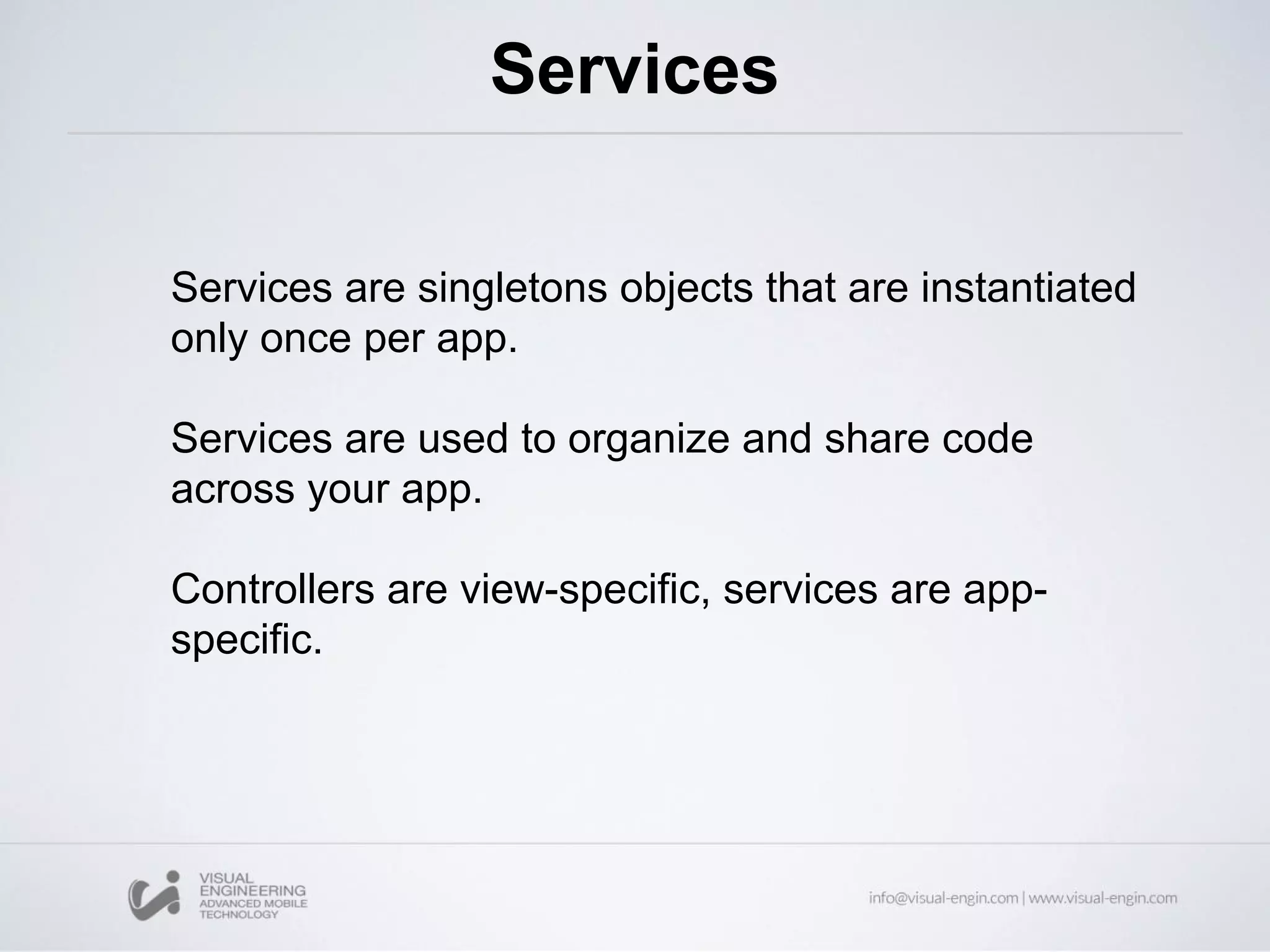 Services

Services are singletons objects that are instantiated only once per app.

Services are used to organize and share code across your app.

Controllers are view-specific, services are app-specific.

VISUAL ENGINEERING ADVANCED MOBILE TECHNOLOGY

info@visual-engin.com | www.visual-engin.com